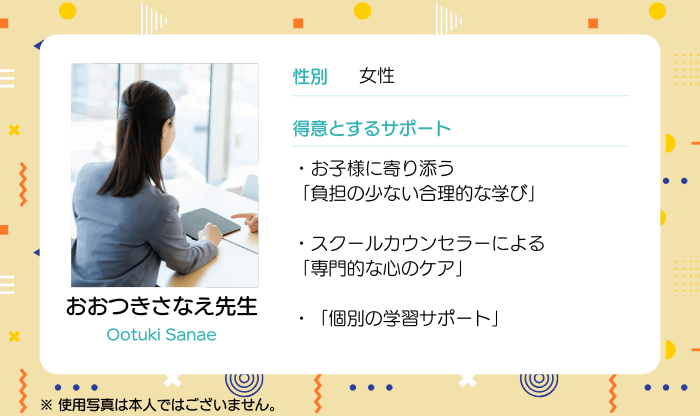 おおつきさなえ先生
Ootuki Sanae

性別　女性

得意とするサポート

・お子様に寄り添う
「負担の少ない合理的な学び」

・スクールカウンセラーによる
「専門的な心のケア」

・「個別の学習サポート」

※ 使用写真は本人ではございません。